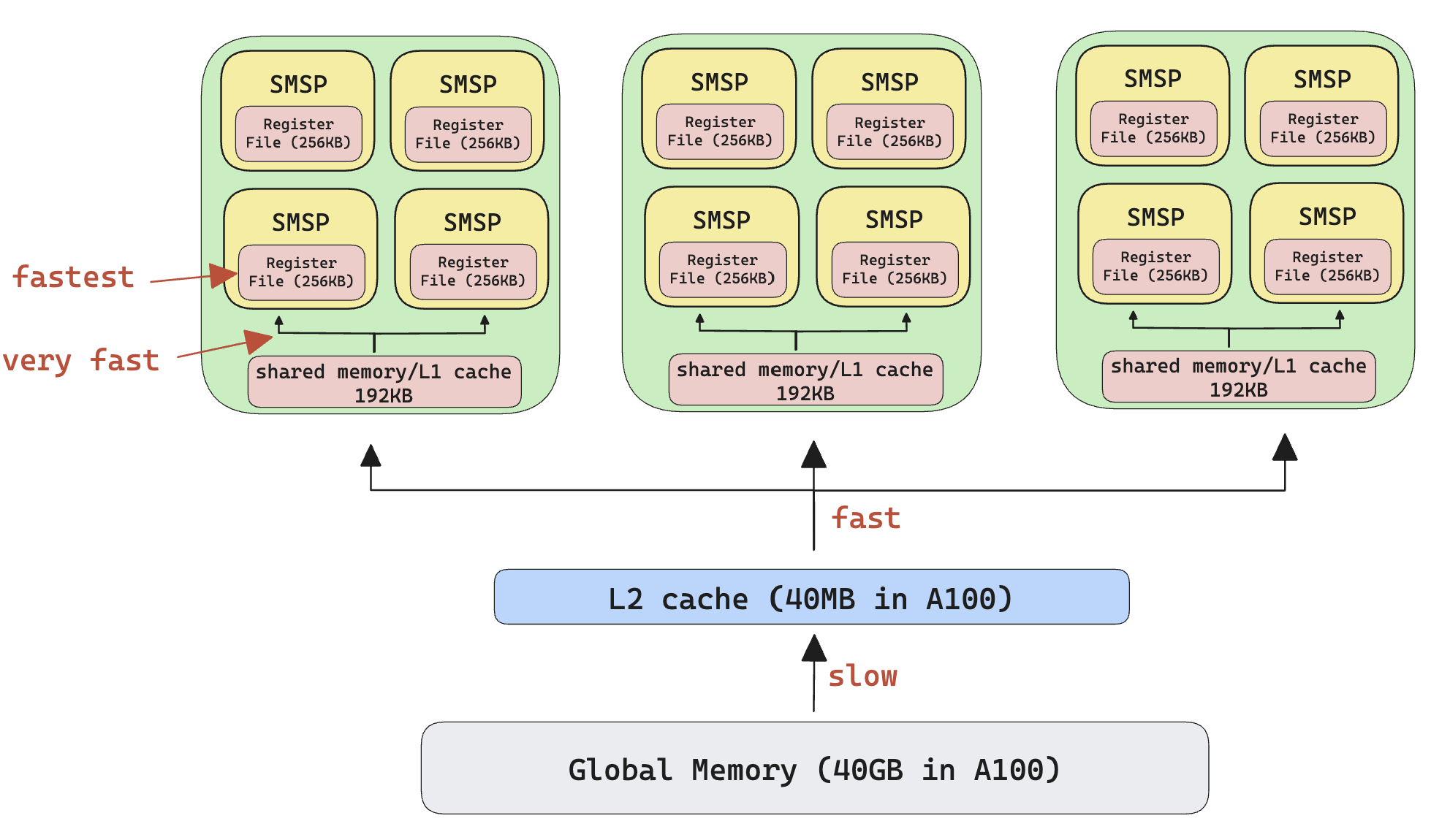 SMSP
Register File (256KB)

SMSP
Register File (256KB)

SMSP
Register File (256KB)

SMSP
Register File (256KB)

fastest

very fast

shared memory/L1 cache 192KB

SMSP
Register File (256KB)

SMSP
Register File (256KB)

SMSP
Register File (256KB)

SMSP
Register File (256KB)

shared memory/L1 cache 192KB

SMSP
Register File (256KB)

SMSP
Register File (256KB)

SMSP
Register File (256KB)

SMSP
Register File (256KB)

shared memory/L1 cache 192KB

fast

L2 cache (40MB in A100)

slow

Global Memory (40GB in A100)